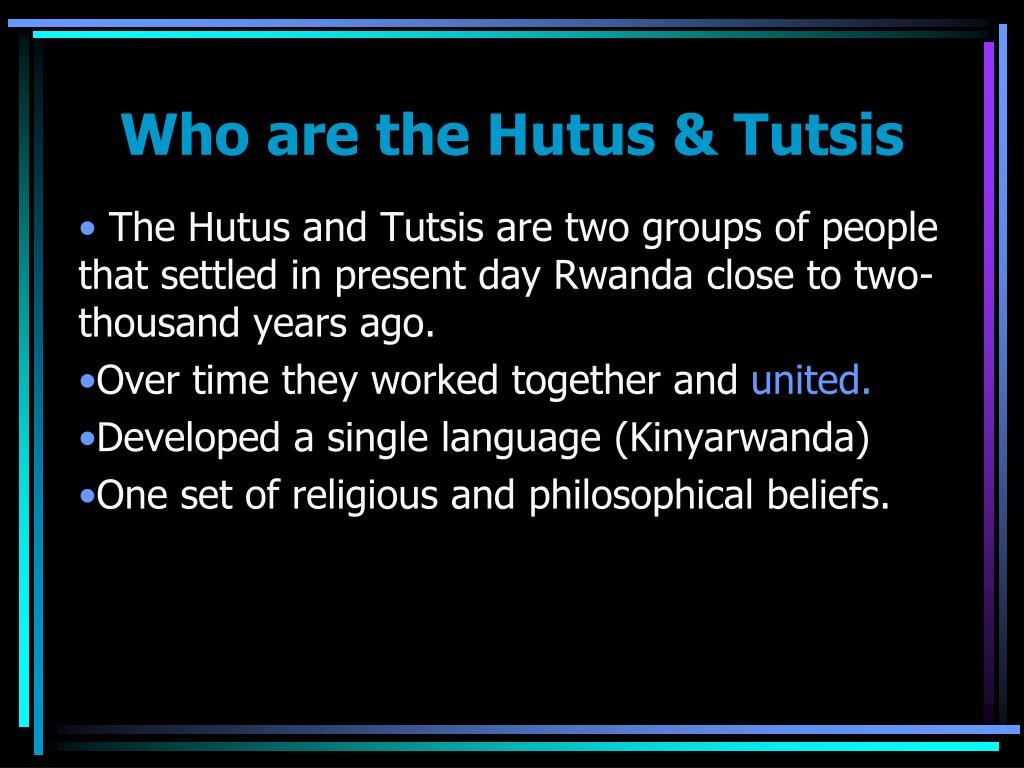 Who are the Hutus & Tutsis

• The Hutus and Tutsis are two groups of people that settled in present day Rwanda close to two-thousand years ago.

•Over time they worked together and united.

•Developed a single language (Kinyarwanda)

•One set of religious and philosophical beliefs.